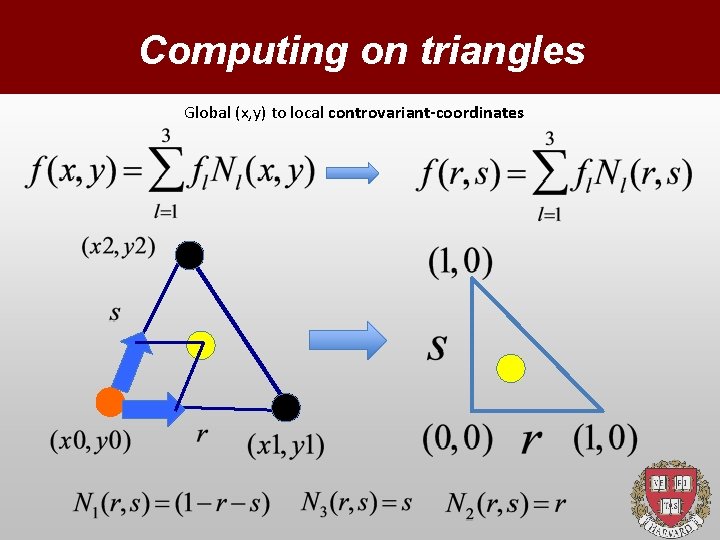 Computing on triangles

Global (x,y) to local controvariant-coordinates

$f(x,y)=\sum_{l=1}^{3} f_l N_l(x,y)$

$f(r,s)=\sum_{l=1}^{3} f_l N_l(r,s)$

$(x2,y2)$

$s$

$(x0,y0)$

$r$

$(x1,y1)$

$(1,0)$

$s$

$(0,0)$ $r$ $(1,0)$

$N_1(r,s)=(1-r-s)$ $N_3(r,s)=s$ $N_2(r,s)=r$

VE RI TAS
HARVARD